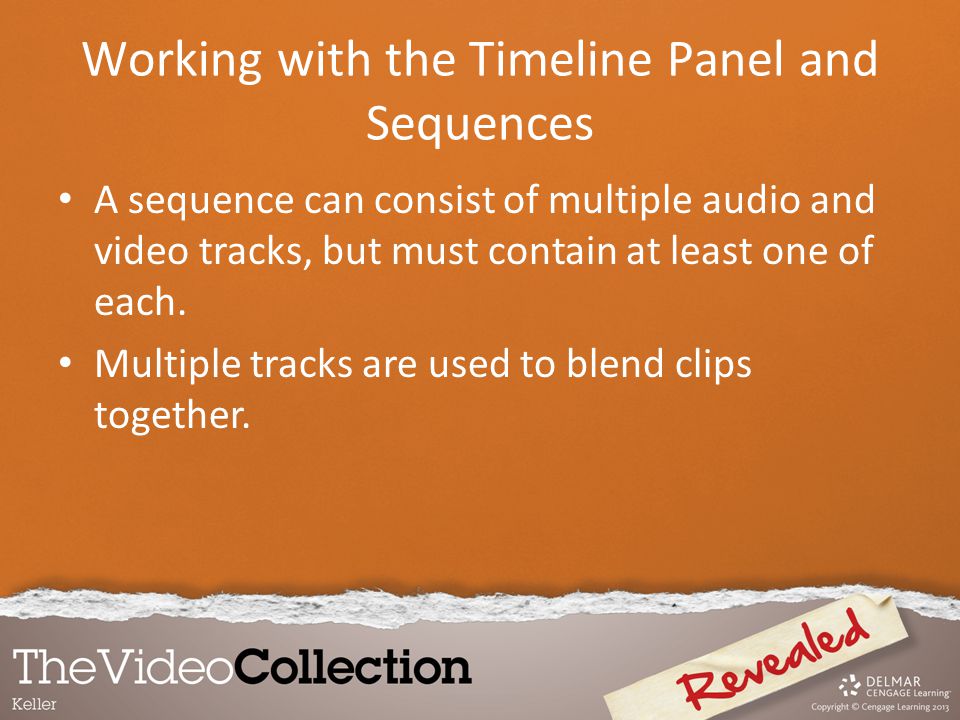 Working with the Timeline Panel and Sequences

• A sequence can consist of multiple audio and video tracks, but must contain at least one of each.

• Multiple tracks are used to blend clips together.

TheVideoCollection
Keller

Revealed

DELMAR
CENGAGE Learning
Copyright © Cengage Learning 2013